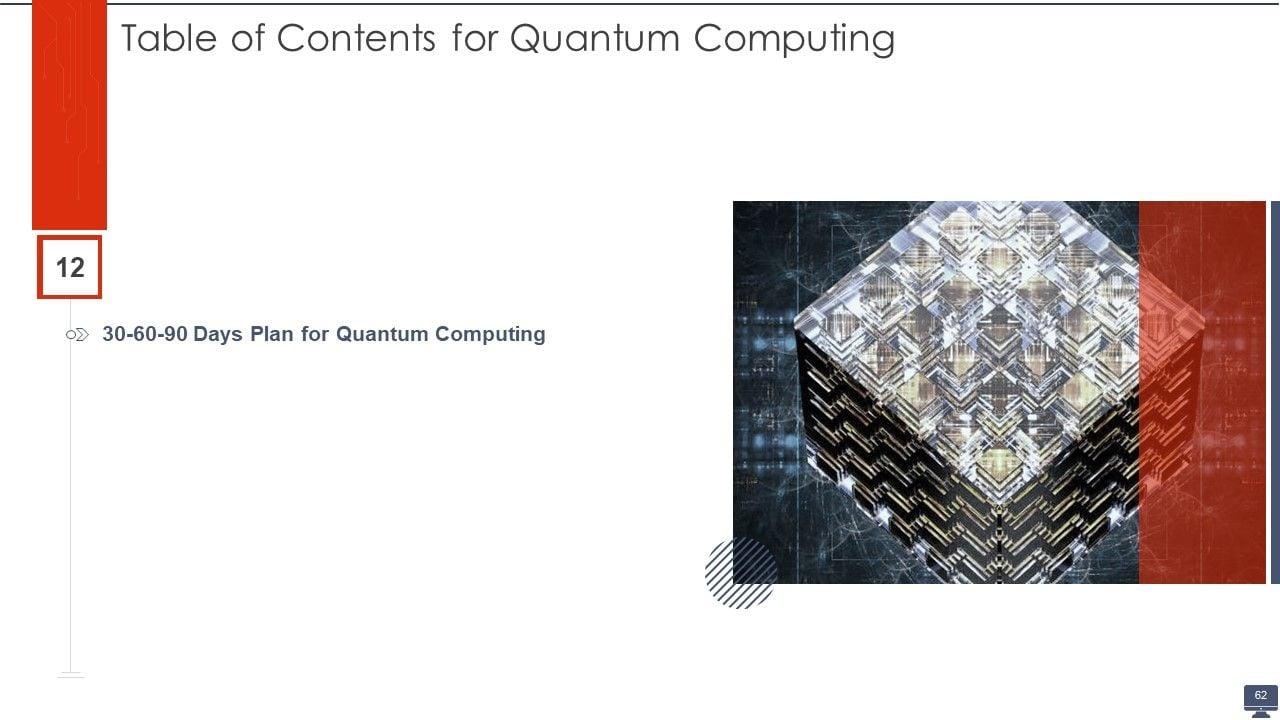 Table of Contents for Quantum Computing

12

30-60-90 Days Plan for Quantum Computing

62